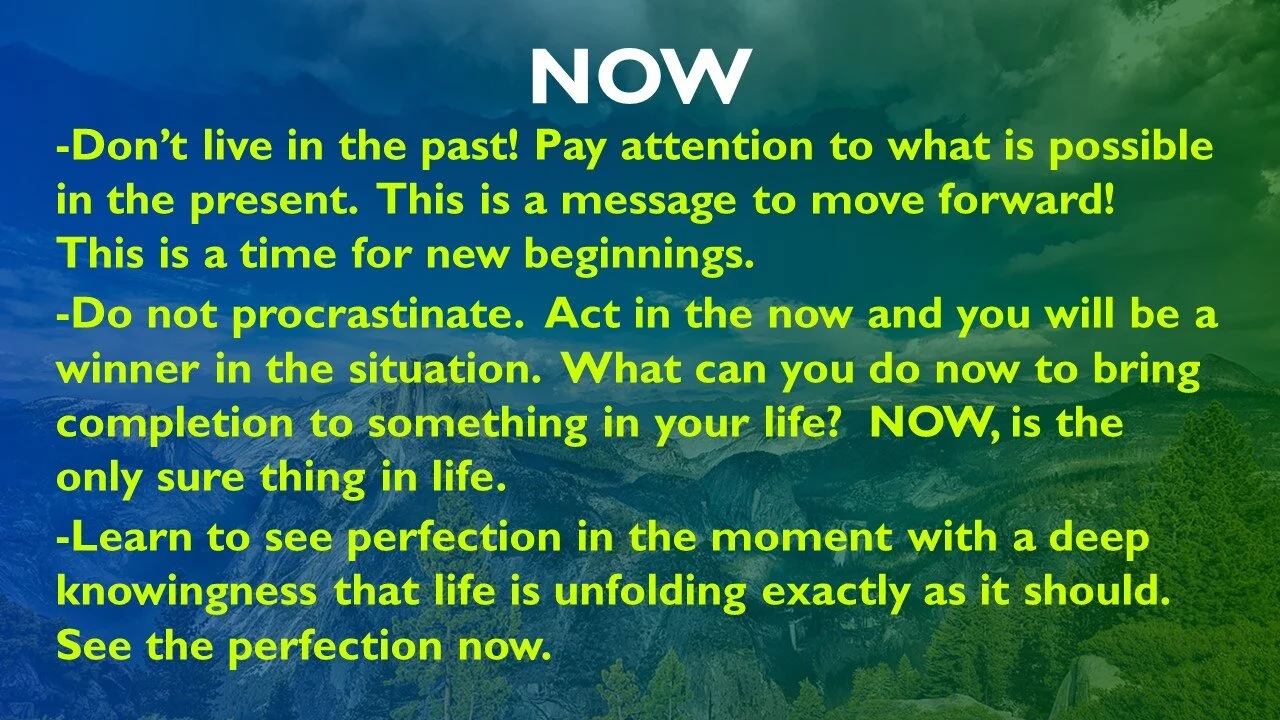 NOW

-Don't live in the past! Pay attention to what is possible in the present. This is a message to move forward! This is a time for new beginnings.

-Do not procrastinate. Act in the now and you will be a winner in the situation. What can you do now to bring completion to something in your life? NOW, is the only sure thing in life.

-Learn to see perfection in the moment with a deep knowingness that life is unfolding exactly as it should. See the perfection now.